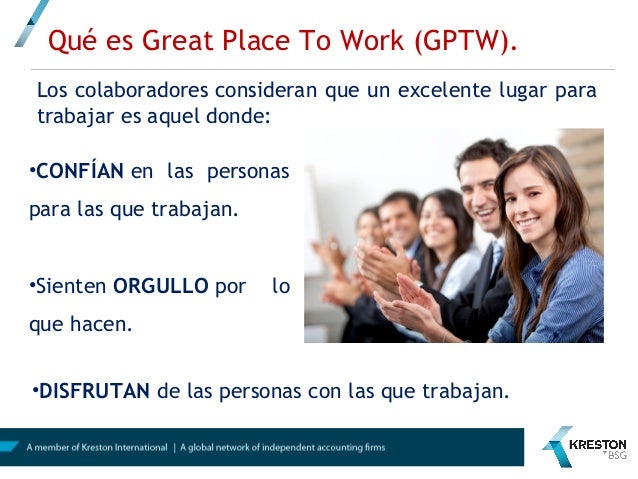 Qué es Great Place To Work (GPTW).

Los colaboradores consideran que un excelente lugar para trabajar es aquel donde:

•CONFÍAN en las personas para las que trabajan.

•Sienten ORGULLO por lo que hacen.

•DISFRUTAN de las personas con las que trabajan.

A member of Kreston International | A global network of independent accounting firms

KRESTON BSG